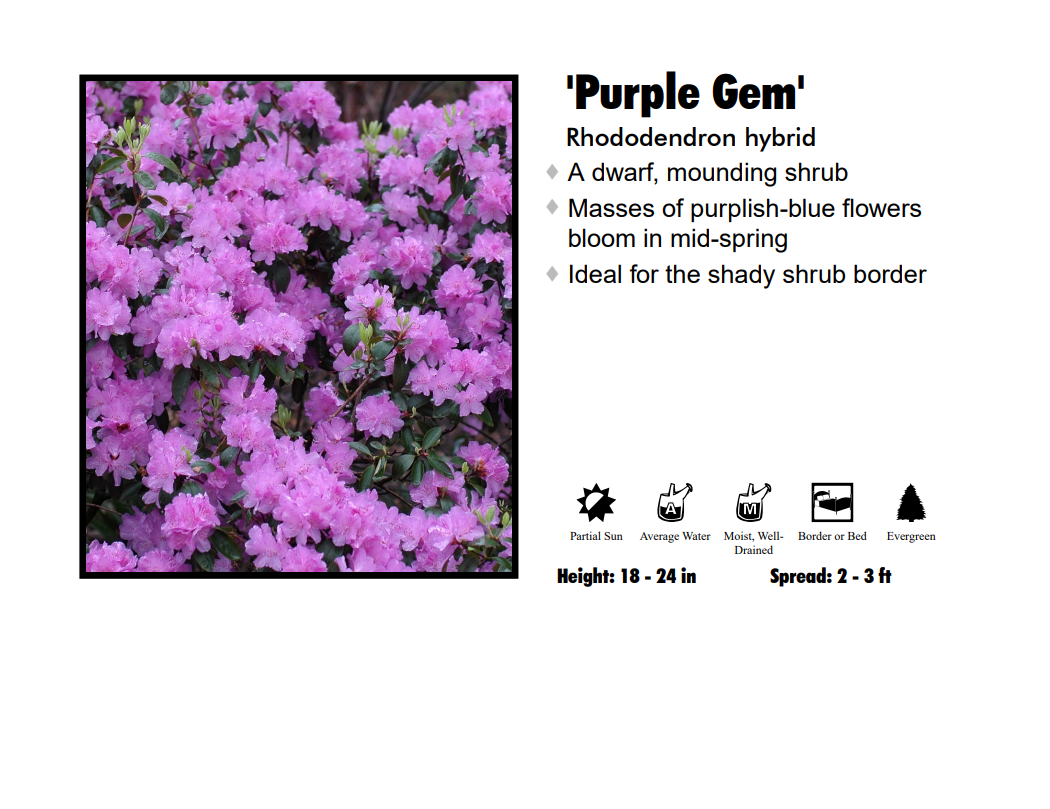 'Purple Gem'

Rhododendron hybrid

♦ A dwarf, mounding shrub

♦ Masses of purplish-blue flowers bloom in mid-spring

♦ Ideal for the shady shrub border

A

M

Partial Sun

Average Water

Moist, Well-Drained

Border or Bed

Evergreen

Height: 18 - 24 in

Spread: 2 - 3 ft